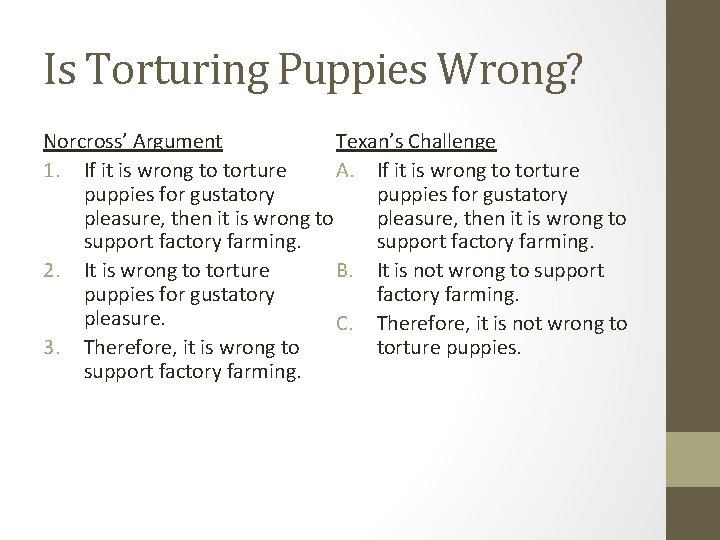 Is Torturing Puppies Wrong?

Norcross' Argument

1. If it is wrong to torture puppies for gustatory pleasure, then it is wrong to support factory farming.
2. It is wrong to torture puppies for gustatory pleasure.
3. Therefore, it is wrong to support factory farming.

Texan's Challenge

A. If it is wrong to torture puppies for gustatory pleasure, then it is wrong to support factory farming.
B. It is not wrong to support factory farming.
C. Therefore, it is not wrong to torture puppies.